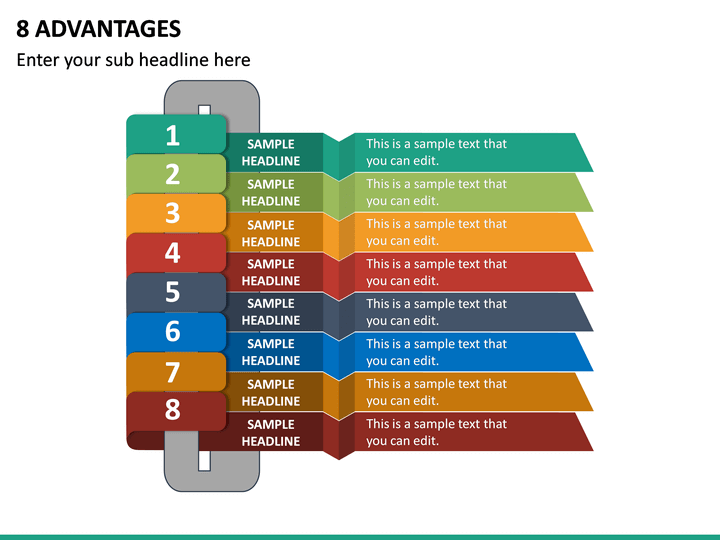 8 ADVANTAGES

Enter your sub headline here

1
SAMPLE HEADLINE
This is a sample text that you can edit.

2
SAMPLE HEADLINE
This is a sample text that you can edit.

3
SAMPLE HEADLINE
This is a sample text that you can edit.

4
SAMPLE HEADLINE
This is a sample text that you can edit.

5
SAMPLE HEADLINE
This is a sample text that you can edit.

6
SAMPLE HEADLINE
This is a sample text that you can edit.

7
SAMPLE HEADLINE
This is a sample text that you can edit.

8
SAMPLE HEADLINE
This is a sample text that you can edit.